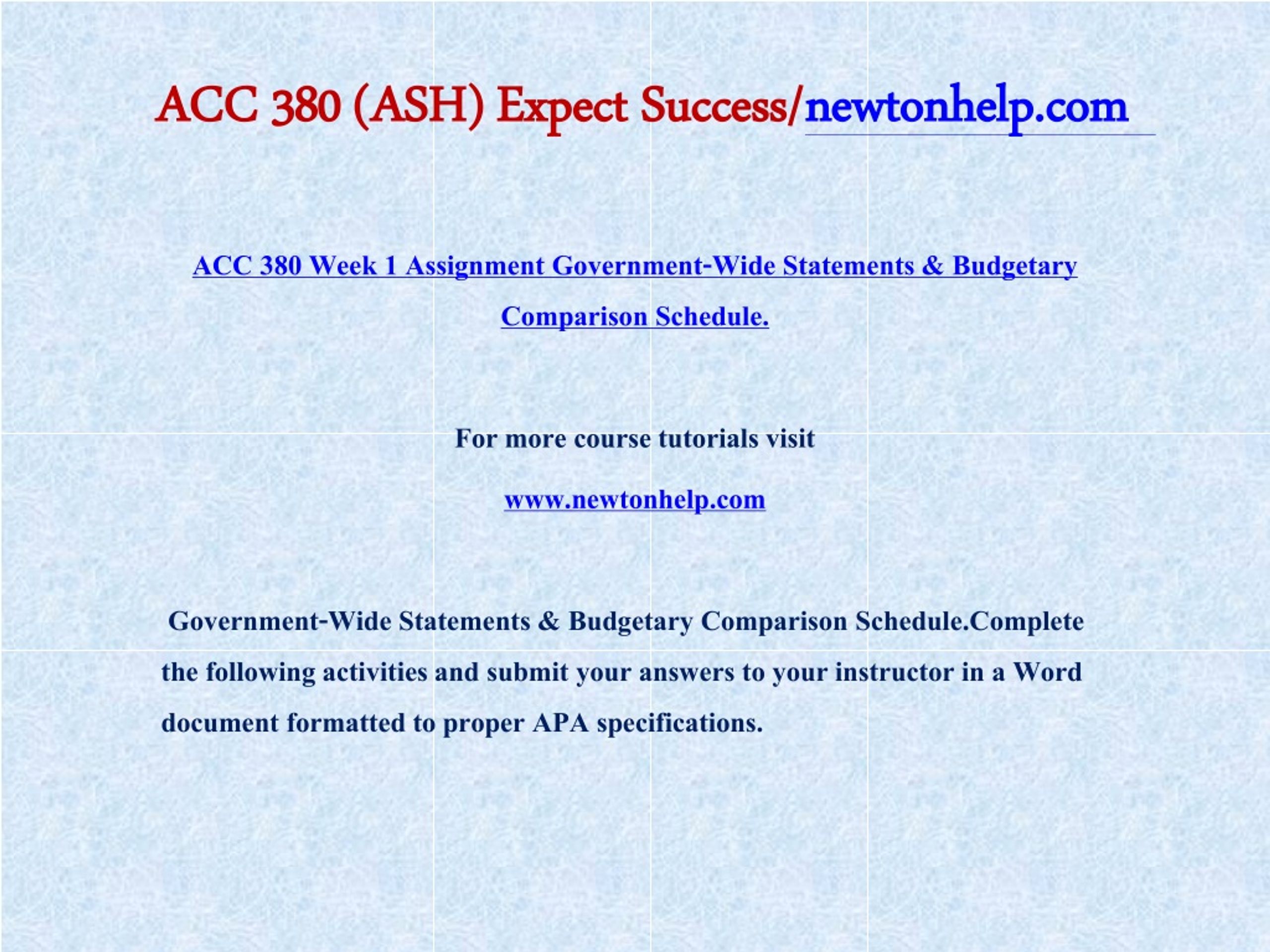 ACC 380 (ASH) Expect Success/newtonhelp.com

ACC 380 Week 1 Assignment Government-Wide Statements & Budgetary Comparison Schedule.

For more course tutorials visit

www.newtonhelp.com

Government-Wide Statements & Budgetary Comparison Schedule.Complete the following activities and submit your answers to your instructor in a Word document formatted to proper APA specifications.